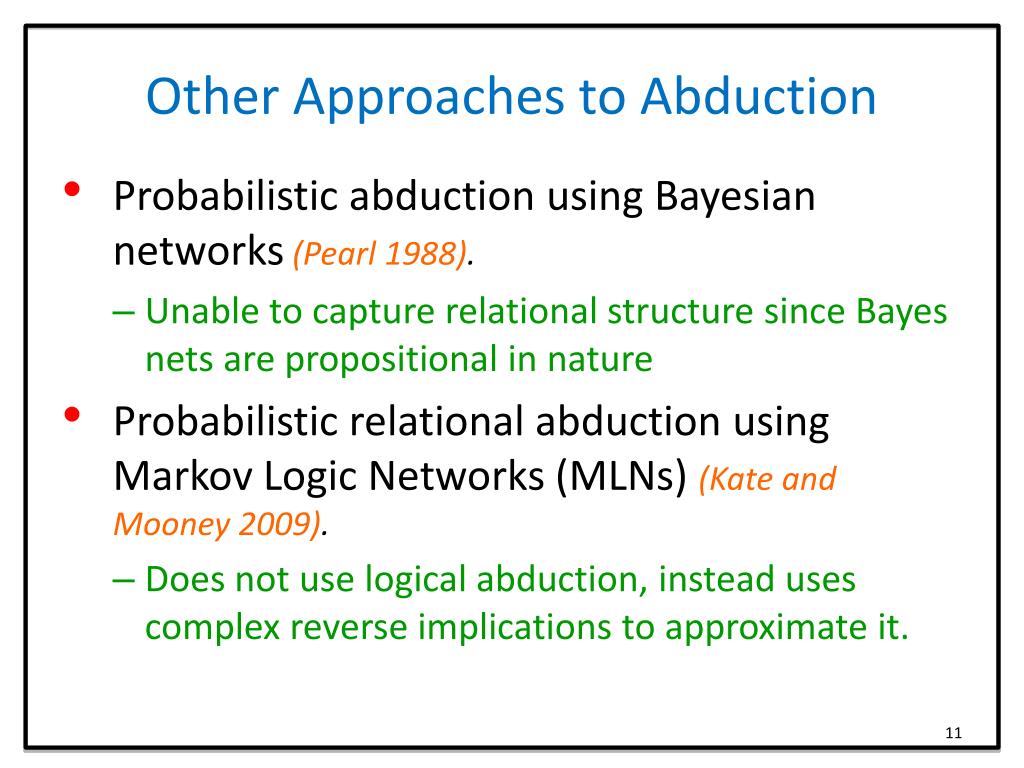 Other Approaches to Abduction

• Probabilistic abduction using Bayesian networks (Pearl 1988).

– Unable to capture relational structure since Bayes nets are propositional in nature

• Probabilistic relational abduction using Markov Logic Networks (MLNs) (Kate and Mooney 2009).

– Does not use logical abduction, instead uses complex reverse implications to approximate it.

11